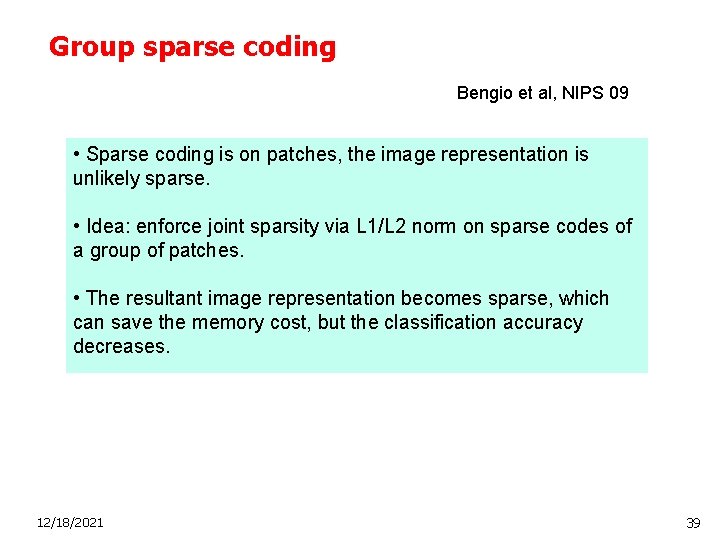 Group sparse coding

Bengio et al, NIPS 09

• Sparse coding is on patches, the image representation is unlikely sparse.

• Idea: enforce joint sparsity via L1/L2 norm on sparse codes of a group of patches.

• The resultant image representation becomes sparse, which can save the memory cost, but the classification accuracy decreases.

12/18/2021

39